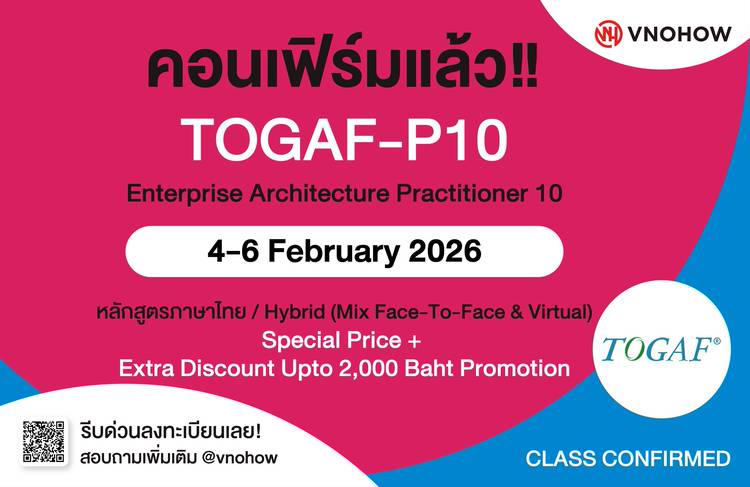 VNOHOW

คอนเฟิร์มแล้ว!!

TOGAF-P10

Enterprise Architecture Practitioner 10

4-6 February 2026

หลักสูตรภาษาไทย / Hybrid (Mix Face-To-Face & Virtual)
Special Price +
Extra Discount Upto 2,000 Baht Promotion

TOGAF®

รีบด่วนลงทะเบียนเลย!
สอบถามเพิ่มเติม @vnohow

CLASS CONFIRMED